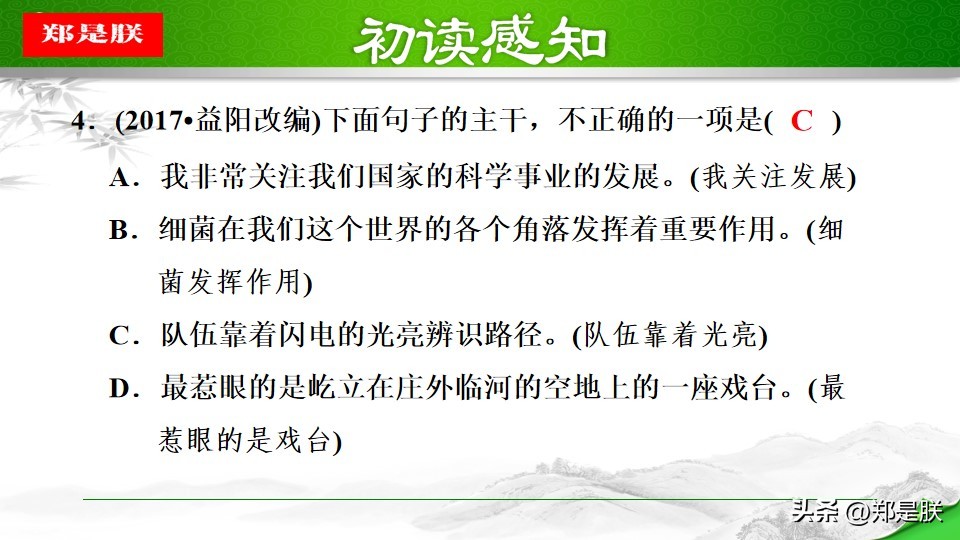 郑是朕

初读感知

4．(2017•益阳改编)下面句子的主干，不正确的一项是( C )

A．我非常关注我们国家的科学事业的发展。(我关注发展)

B．细菌在我们这个世界的各个角落发挥着重要作用。(细菌发挥作用)

C．队伍靠着闪电的光亮辨识路径。(队伍靠着光亮)

D．最惹眼的是屹立在庄外临河的空地上的一座戏台。(最惹眼的是戏台)

头条 @郑是朕